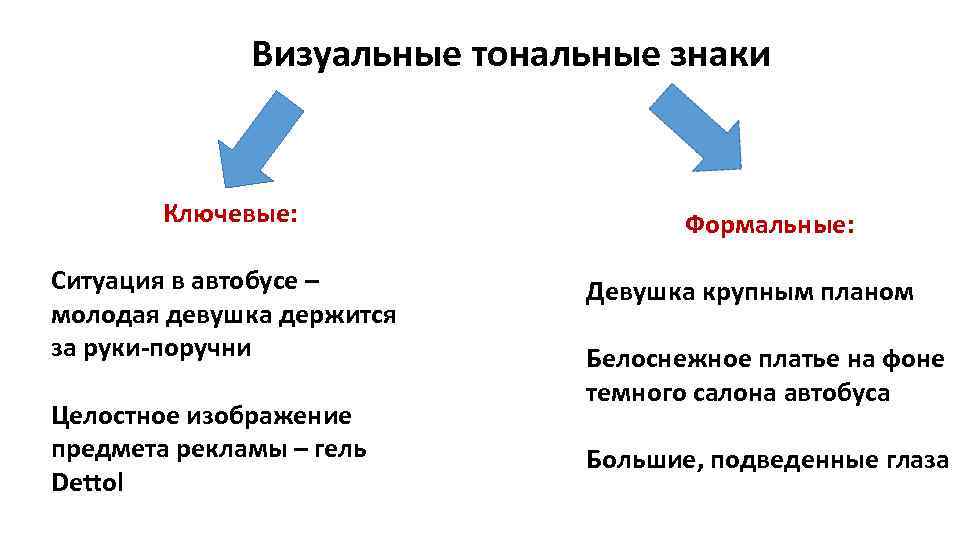 Визуальные тональные знаки

Ключевые:

Ситуация в автобусе – молодая девушка держится за руки-поручни

Целостное изображение предмета рекламы – гель Dettol

Формальные:

Девушка крупным планом

Белоснежное платье на фоне темного салона автобуса

Большие, подведенные глаза